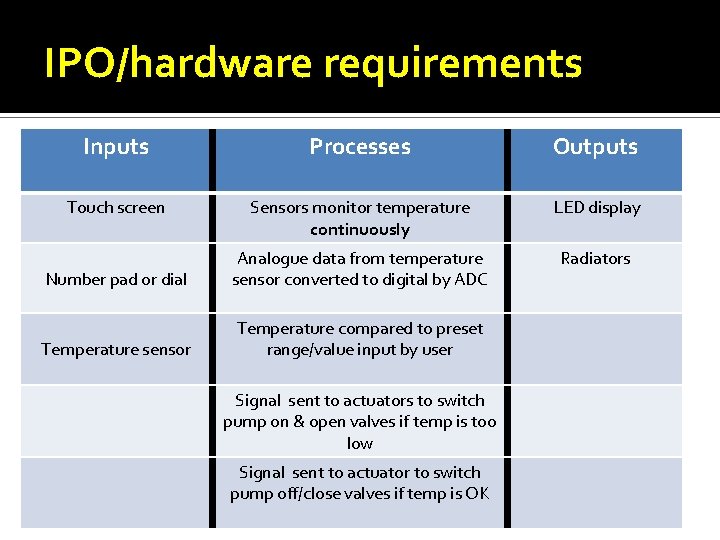 IPO/hardware requirements

| Inputs | Processes | Outputs |
|---|---|---|
| Touch screen | Sensors monitor temperature continuously | LED display |
| Number pad or dial | Analogue data from temperature sensor converted to digital by ADC | Radiators |
| Temperature sensor | Temperature compared to preset range/value input by user | |
| | Signal sent to actuators to switch pump on & open valves if temp is too low | |
| | Signal sent to actuator to switch pump off/close valves if temp is OK | |